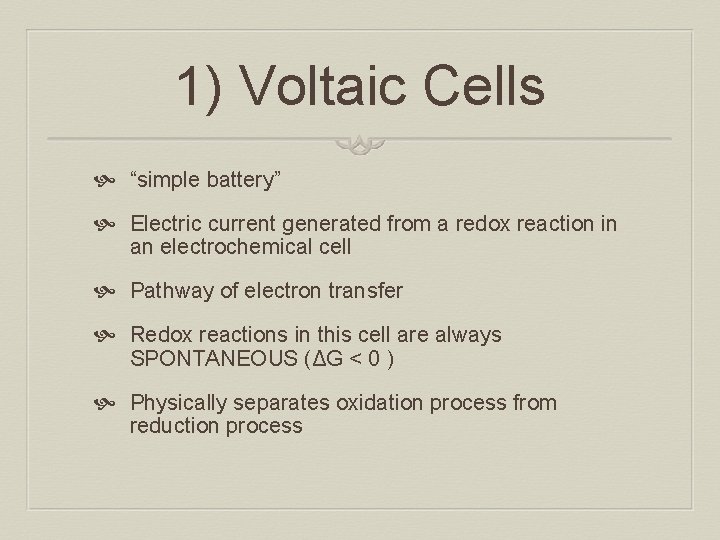 1) Voltaic Cells

“simple battery”

Electric current generated from a redox reaction in an electrochemical cell

Pathway of electron transfer

Redox reactions in this cell are always SPONTANEOUS ($\Delta G < 0$ )

Physically separates oxidation process from reduction process